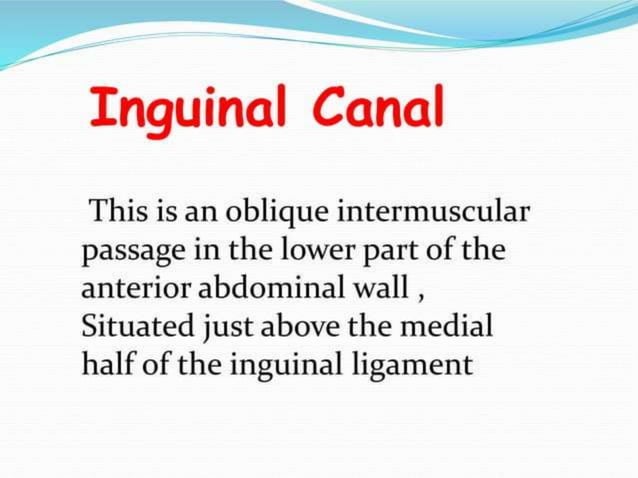 Inguinal Canal

This is an oblique intermuscular passage in the lower part of the anterior abdominal wall , Situated just above the medial half of the inguinal ligament